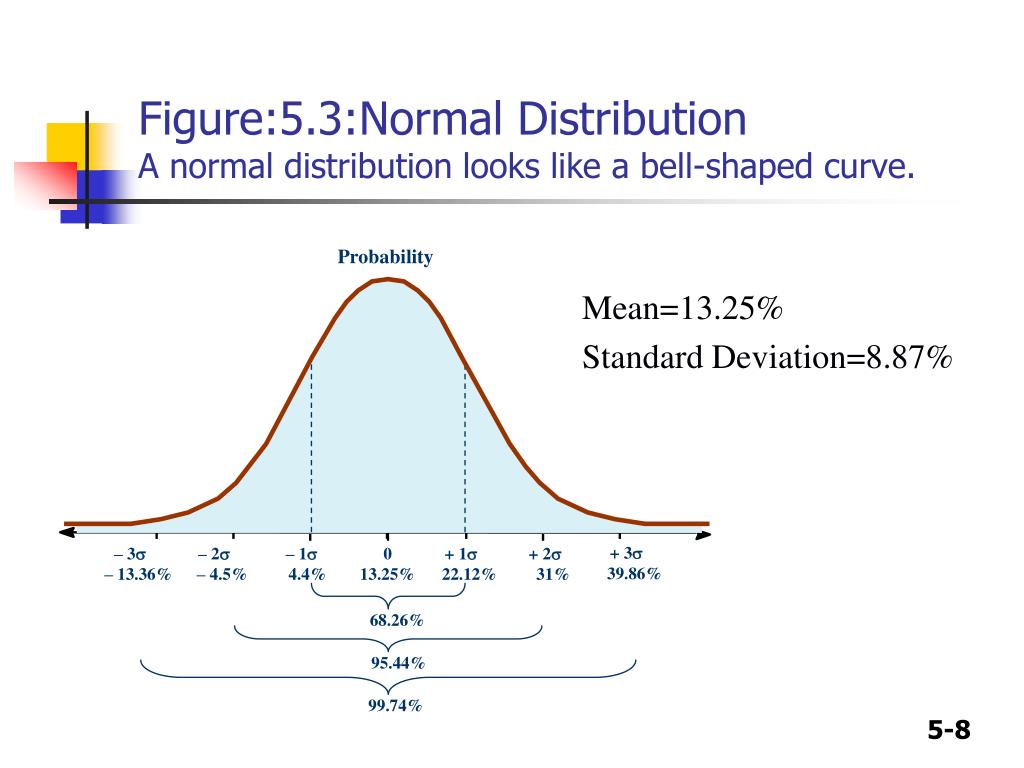 Figure:5.3:Normal Distribution
A normal distribution looks like a bell-shaped curve.

Probability

Mean=13.25%

Standard Deviation=8.87%

$-3\sigma$ $-2\sigma$ $-1\sigma$ 0 $+1\sigma$ $+2\sigma$ $+3\sigma$

– 13.36% – 4.5% 4.4% 13.25% 22.12% 31% 39.86%

68.26%

95.44%

99.74%

5-8